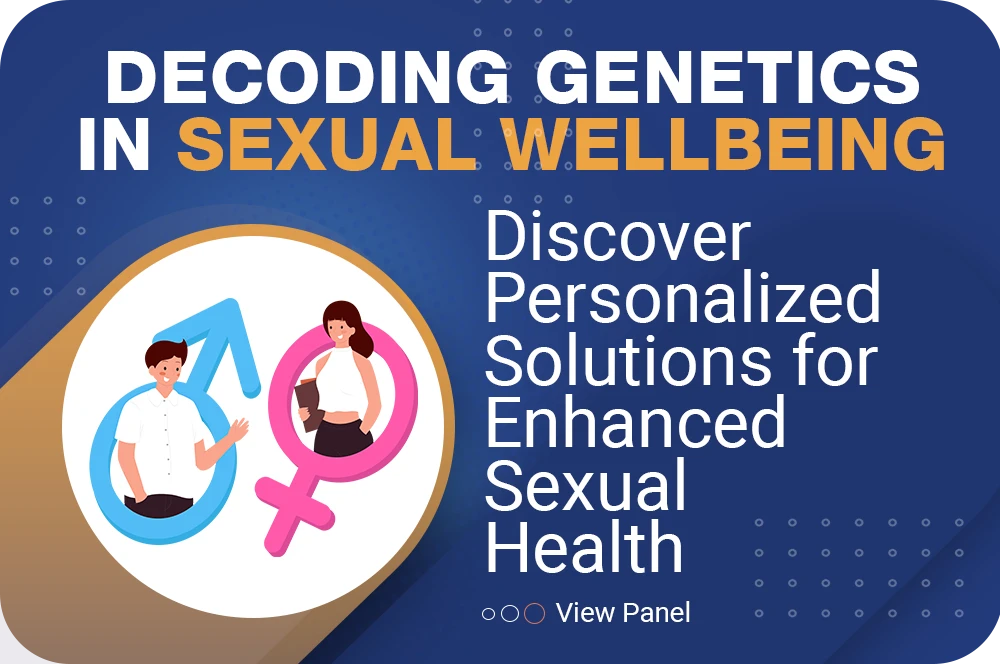 DECODING GENETICS IN SEXUAL WELLBEING

Discover Personalized Solutions for Enhanced Sexual Health

View Panel